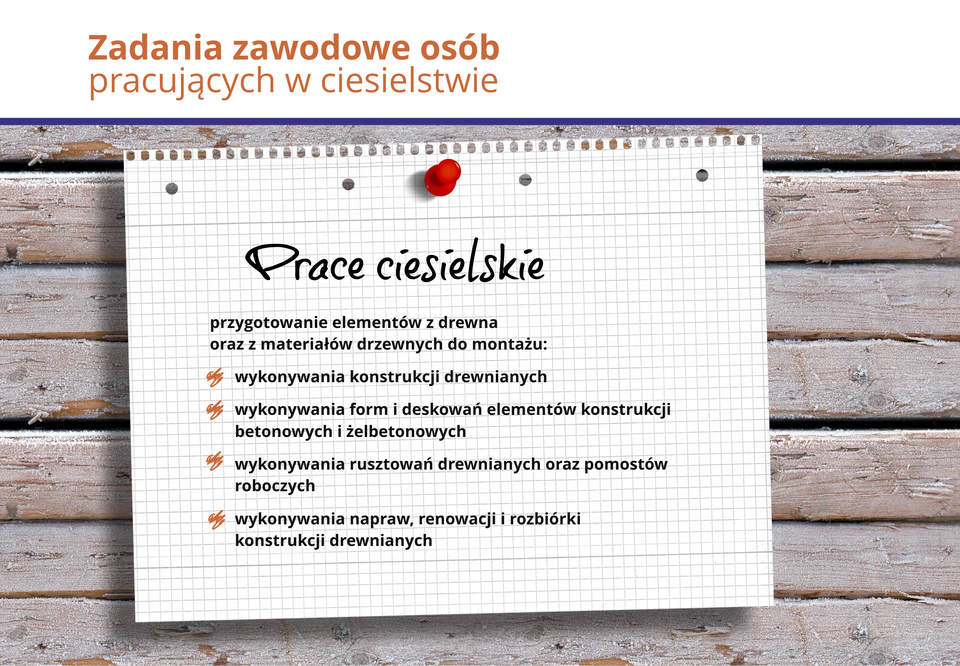 Zadania zawodowe osób
pracujących w ciesielstwie

Prace ciesielskie

przygotowanie elementów z drewna oraz z materiałów drzewnych do montażu:

wykonywania konstrukcji drewnianych

wykonywania form i deskowań elementów konstrukcji betonowych i żelbetonowych

wykonywania rusztowań drewnianych oraz pomostów roboczych

wykonywania napraw, renowacji i rozbiórki konstrukcji drewnianych